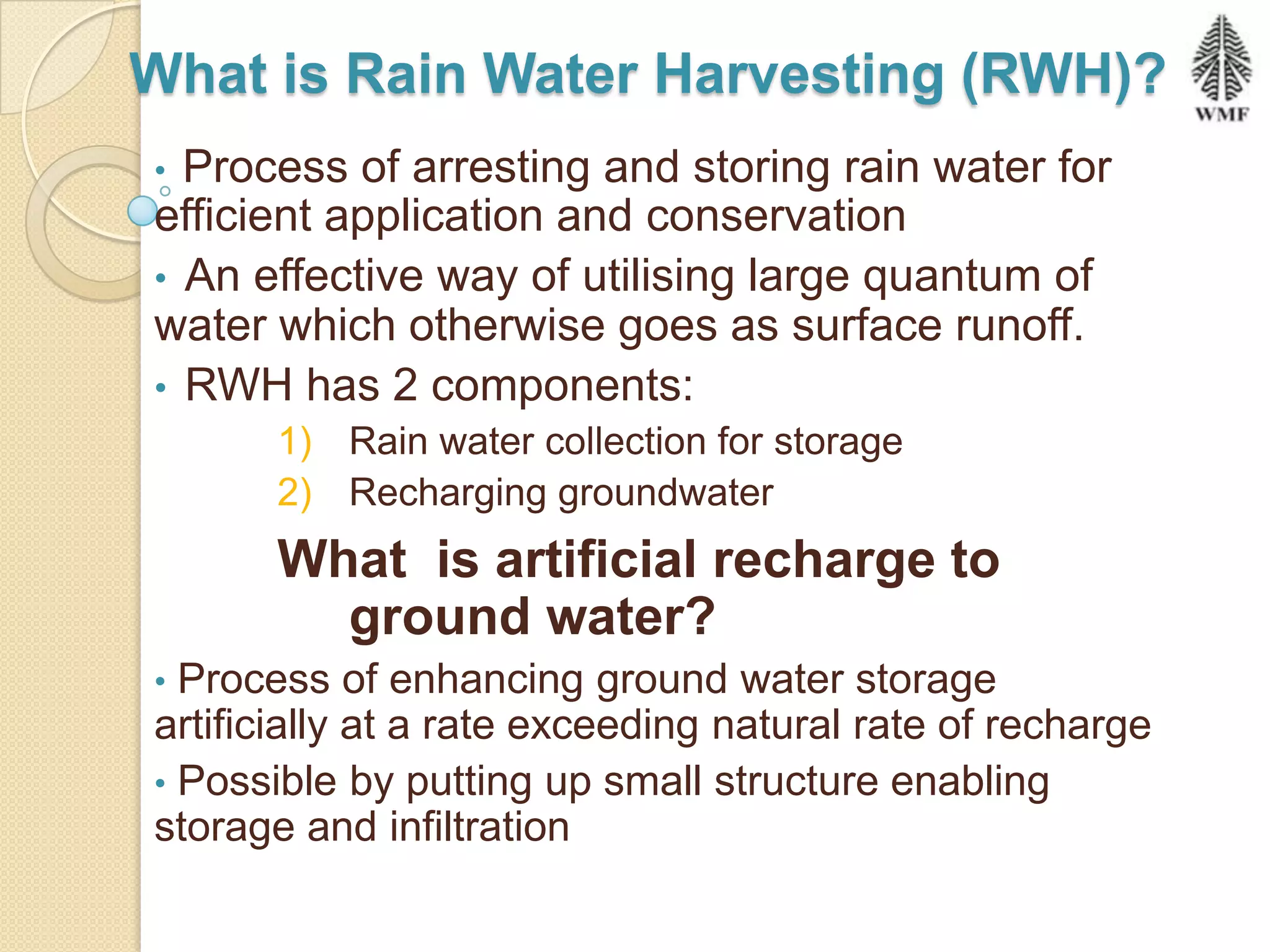 What is Rain Water Harvesting (RWH)?

WMF

• Process of arresting and storing rain water for efficient application and conservation

• An effective way of utilising large quantum of water which otherwise goes as surface runoff.

• RWH has 2 components:

1) Rain water collection for storage

2) Recharging groundwater

What is artificial recharge to ground water?

• Process of enhancing ground water storage artificially at a rate exceeding natural rate of recharge

• Possible by putting up small structure enabling storage and infiltration